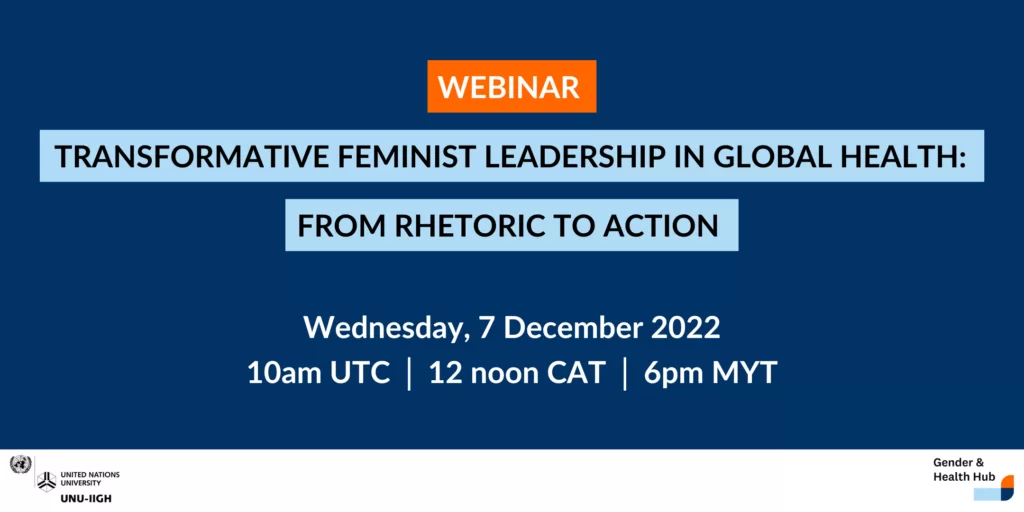 WEBINAR

TRANSFORMATIVE FEMINIST LEADERSHIP IN GLOBAL HEALTH:

FROM RHETORIC TO ACTION

Wednesday, 7 December 2022

10am UTC | 12 noon CAT | 6pm MYT

UNITED NATIONS UNIVERSITY
UNU-IIGH

Gender & Health Hub